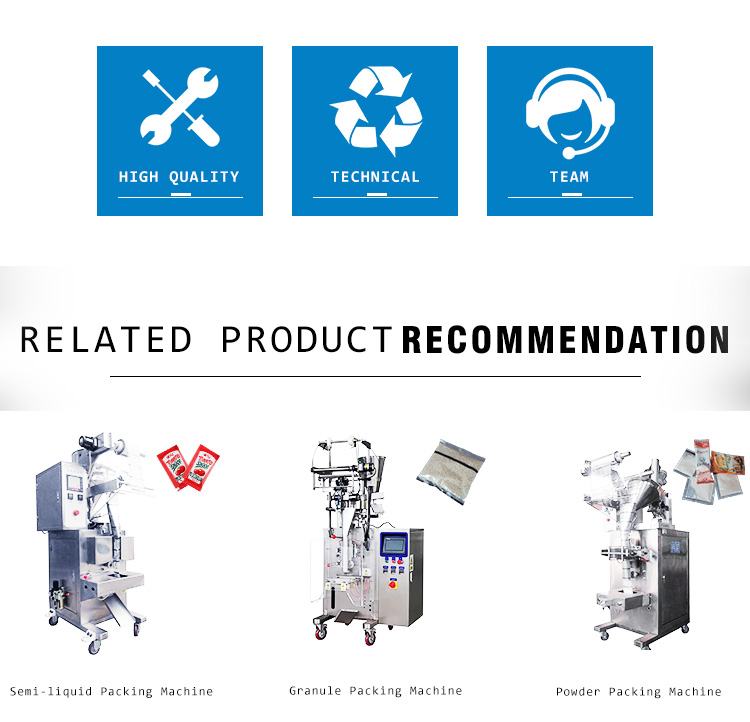 HIGH QUALITY

TECHNICAL

TEAM

RELATED PRODUCT RECOMMENDATION

Semi-liquid Packing Machine

Granule Packing Machine

Powder Packing Machine